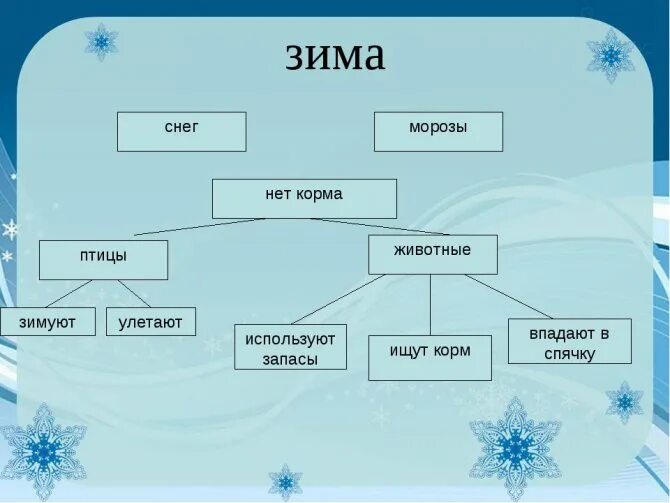 зима

снег

морозы

нет корма

птицы

животные

зимуют

улетают

используют запасы

ищут корм

впадают в спячку